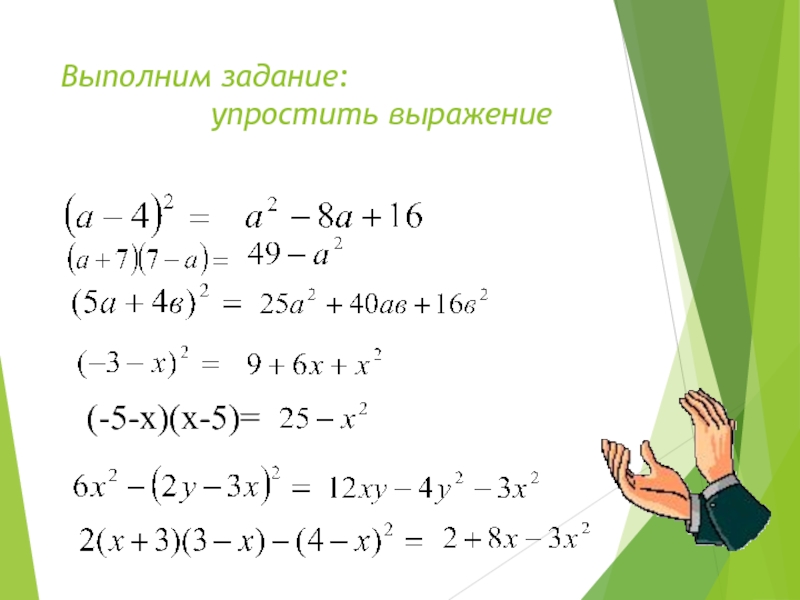 Выполним задание:
упростить выражение

$(a-4)^2 = a^2 - 8a + 16$

$(a+7)(7-a) = 49 - a^2$

$(5a+4в)^2 = 25a^2 + 40aв + 16в^2$

$(-3-x)^2 = 9 + 6x + x^2$

(-5-x)(x-5)= $25 - x^2$

$6x^2 - (2y-3x)^2 = 12xy - 4y^2 - 3x^2$

$2(x+3)(3-x) - (4-x)^2 = 2 + 8x - 3x^2$